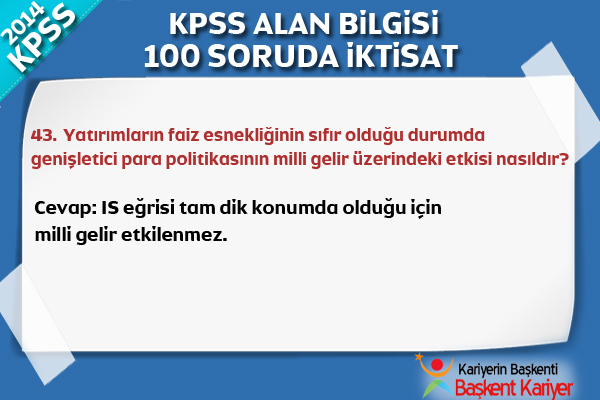 2014 KPSS

KPSS ALAN BİLGİSİ
100 SORUDA İKTİSAT

43. Yatırımların faiz esnekliğinin sıfır olduğu durumda genişletici para politikasının milli gelir üzerindeki etkisi nasıldır?

Cevap: IS eğrisi tam dik konumda olduğu için milli gelir etkilenmez.

Kariyerin Başkenti
Başkent Kariyer